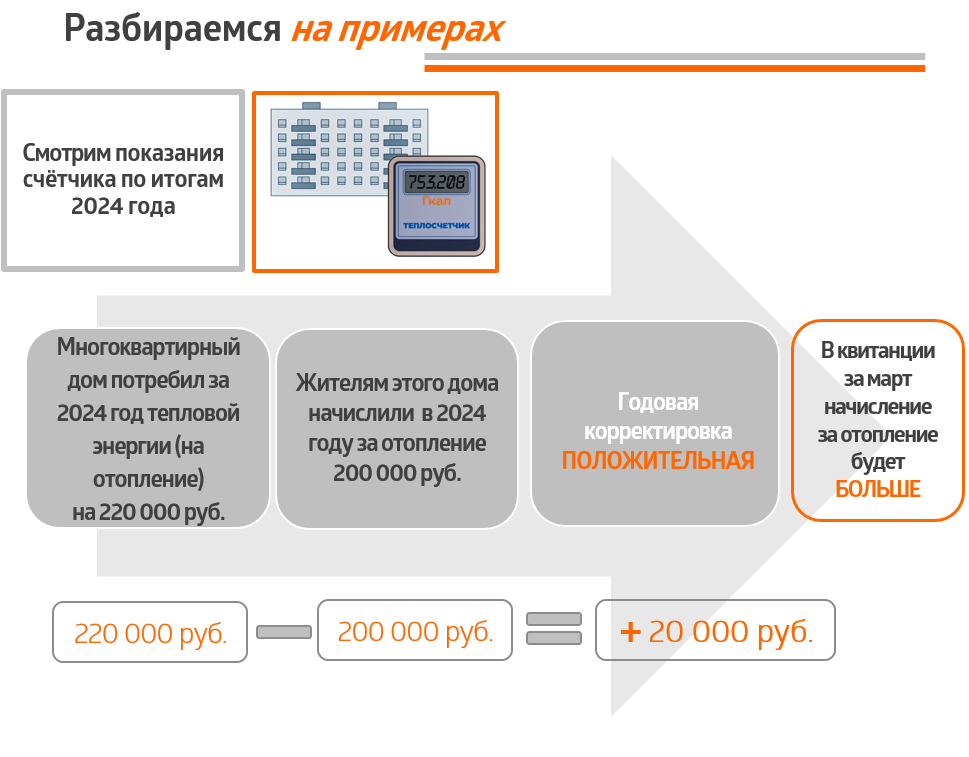 Разбираемся на примерах

Смотрим показания счётчика по итогам 2024 года

753.208
Гкал
ТЕПЛОСЧЕТЧИК

Многоквартирный дом потребил за 2024 год тепловой энергии (на отопление) на 220 000 руб.

Жителям этого дома начислили в 2024 году за отопление 200 000 руб.

Годовая корректировка ПОЛОЖИТЕЛЬНАЯ

В квитанции за март начисление за отопление будет БОЛЬШЕ

220 000 руб. − 200 000 руб. = + 20 000 руб.